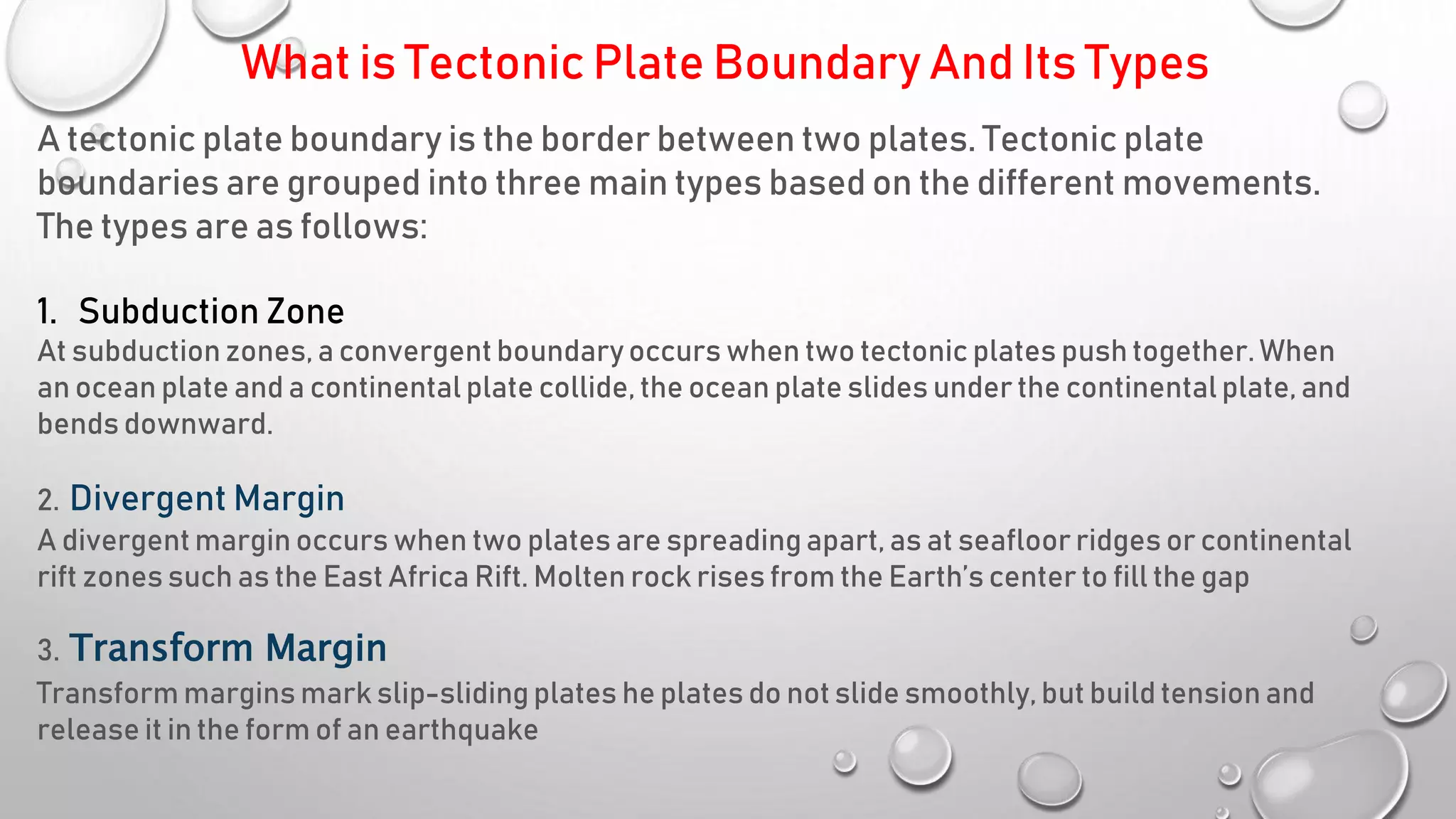 What is Tectonic Plate Boundary And Its Types

A tectonic plate boundary is the border between two plates. Tectonic plate boundaries are grouped into three main types based on the different movements. The types are as follows:

1. Subduction Zone

At subduction zones, a convergent boundary occurs when two tectonic plates push together. When an ocean plate and a continental plate collide, the ocean plate slides under the continental plate, and bends downward.

2. Divergent Margin

A divergent margin occurs when two plates are spreading apart, as at seafloor ridges or continental rift zones such as the East Africa Rift. Molten rock rises from the Earth's center to fill the gap

3. Transform Margin

Transform margins mark slip-sliding plates he plates do not slide smoothly, but build tension and release it in the form of an earthquake